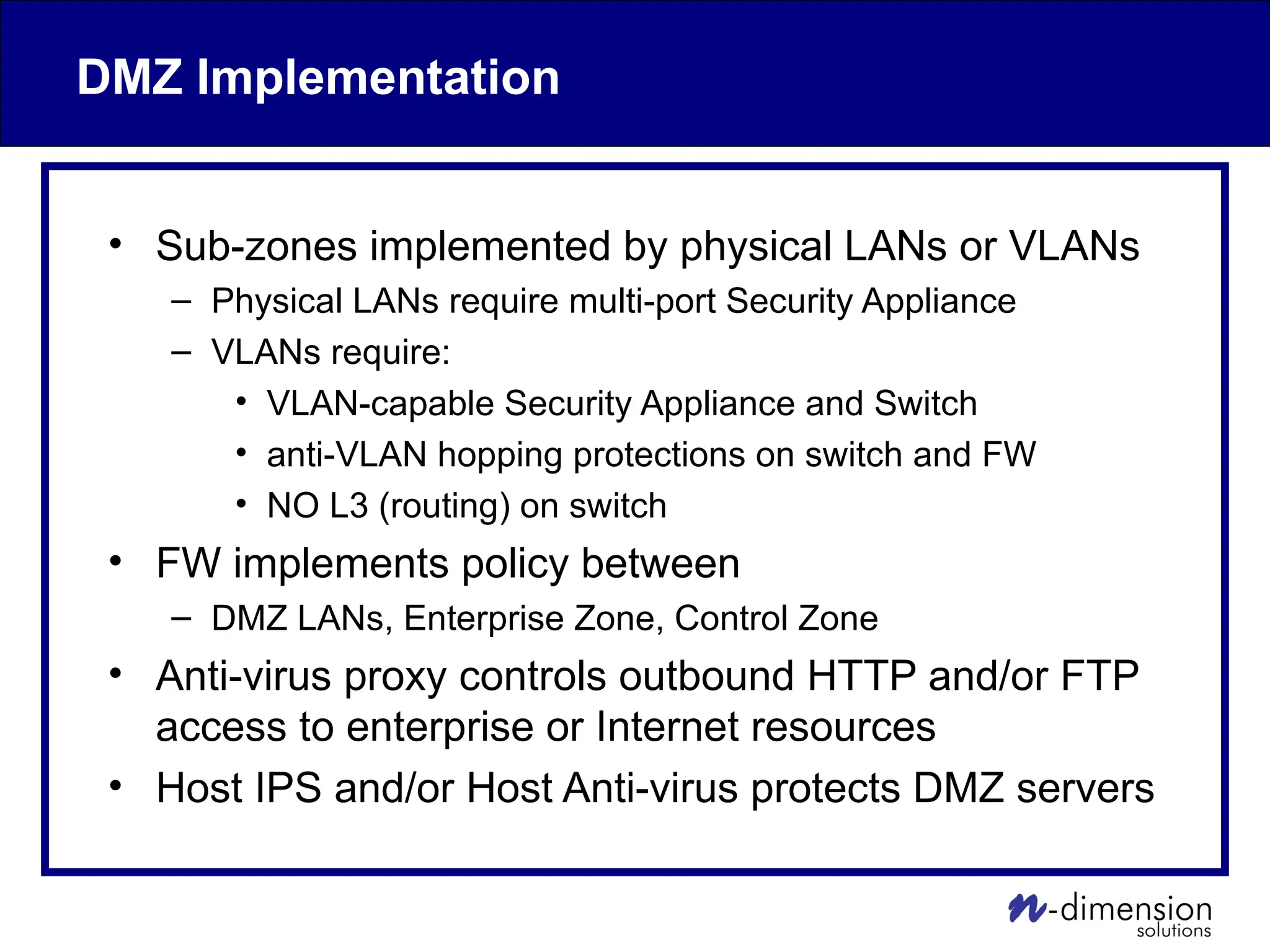 DMZ Implementation

• Sub-zones implemented by physical LANs or VLANs
  – Physical LANs require multi-port Security Appliance
  – VLANs require:
    • VLAN-capable Security Appliance and Switch
    • anti-VLAN hopping protections on switch and FW
    • NO L3 (routing) on switch
• FW implements policy between
  – DMZ LANs, Enterprise Zone, Control Zone
• Anti-virus proxy controls outbound HTTP and/or FTP access to enterprise or Internet resources
• Host IPS and/or Host Anti-virus protects DMZ servers

n-dimension
solutions